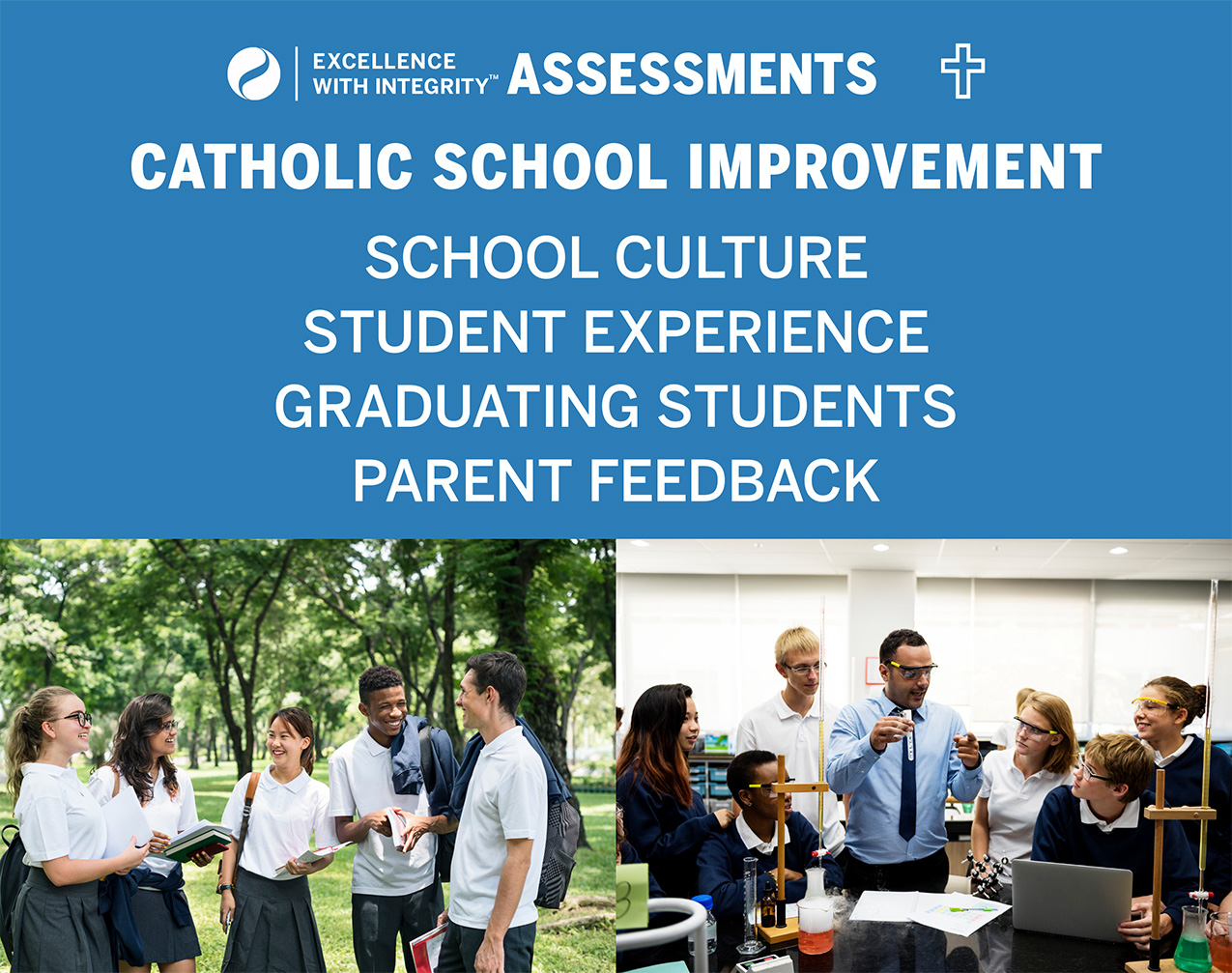 EXCELLENCE WITH INTEGRITY™ ASSESSMENTS

CATHOLIC SCHOOL IMPROVEMENT

SCHOOL CULTURE
STUDENT EXPERIENCE
GRADUATING STUDENTS
PARENT FEEDBACK